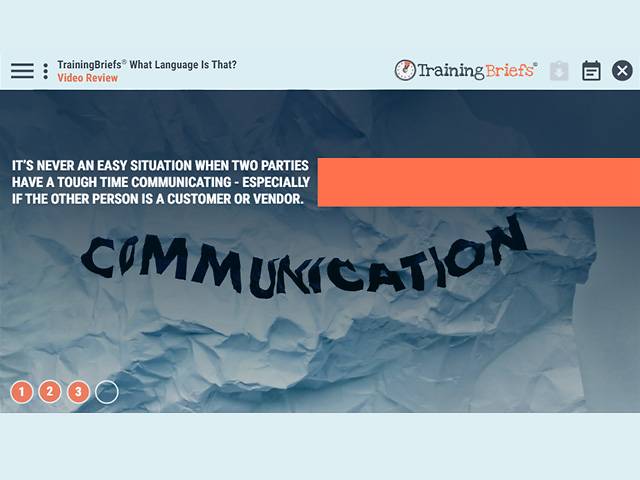 TrainingBriefs® What Language Is That?
Video Review

TrainingBriefs®

IT'S NEVER AN EASY SITUATION WHEN TWO PARTIES HAVE A TOUGH TIME COMMUNICATING - ESPECIALLY IF THE OTHER PERSON IS A CUSTOMER OR VENDOR.

COMMUNICATION

1 2 3